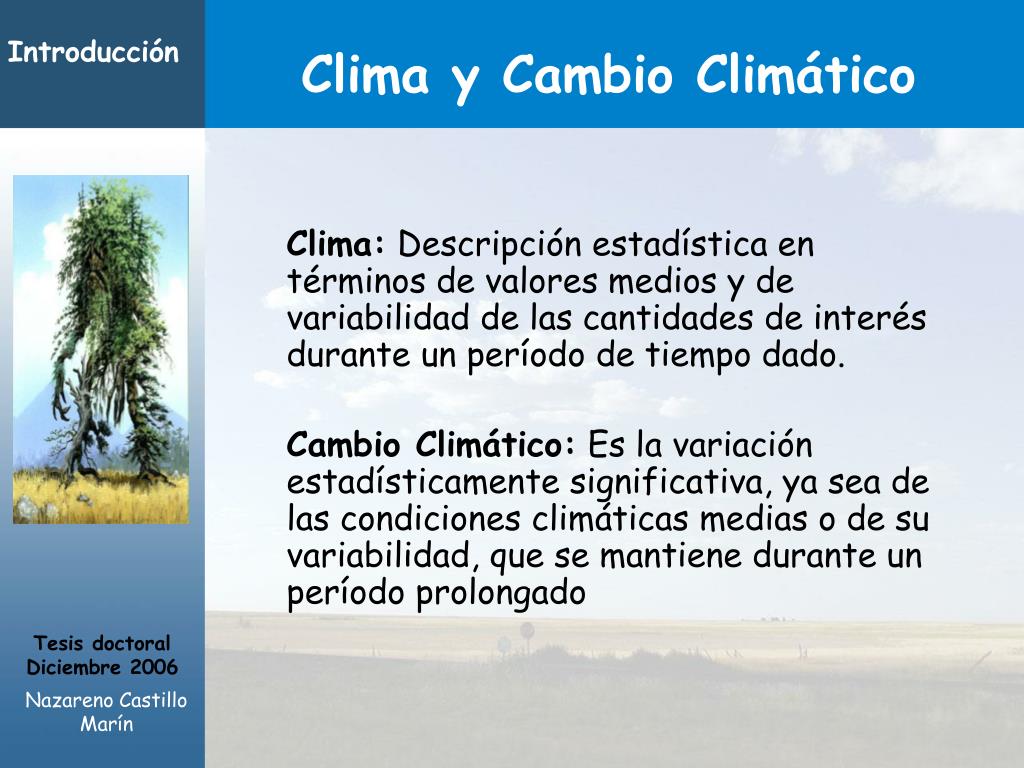 Introducción

Clima y Cambio Climático

Clima: Descripción estadística en términos de valores medios y de variabilidad de las cantidades de interés durante un período de tiempo dado.

Cambio Climático: Es la variación estadísticamente significativa, ya sea de las condiciones climáticas medias o de su variabilidad, que se mantiene durante un período prolongado

Tesis doctoral
Diciembre 2006

Nazareno Castillo Marín